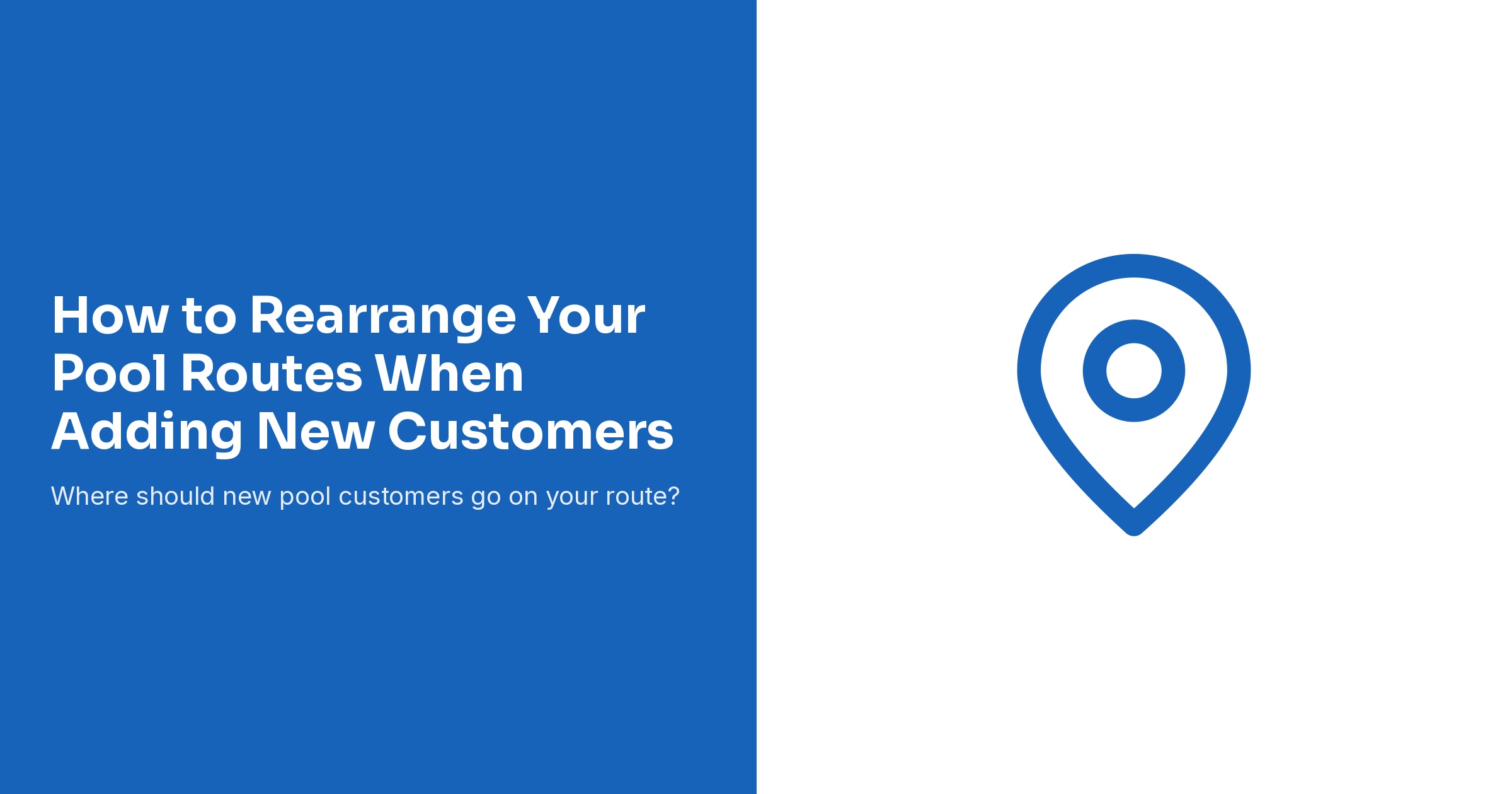 How to Rearrange Your Pool Routes When Adding New Customers

Where should new pool customers go on your route?